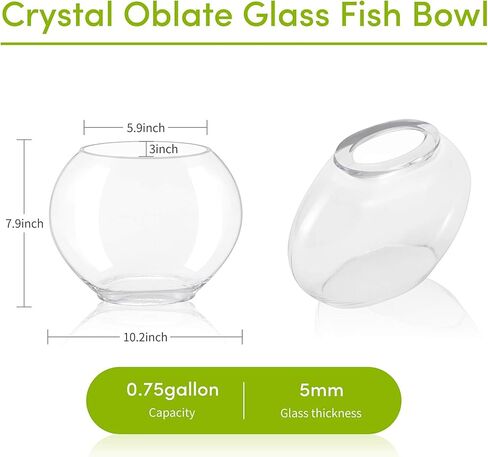 Crystal Oblate Glass Fish Bowl

5.9inch

3inch

7.9inch

10.2inch

0.75gallon
Capacity

5mm
Glass thickness